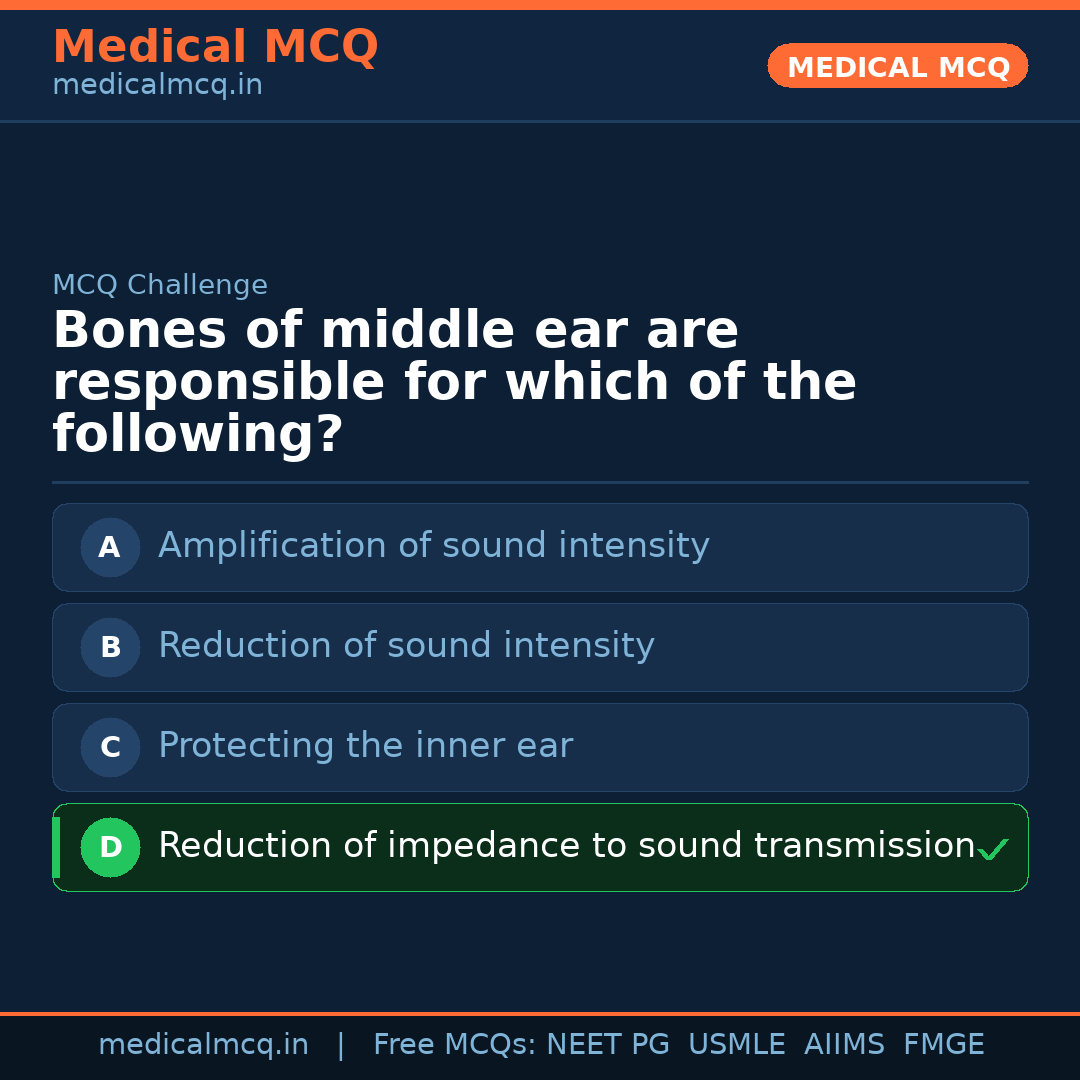 Medical MCQ
medicalmcq.in

MEDICAL MCQ

MCQ Challenge

Bones of middle ear are responsible for which of the following?

A Amplification of sound intensity

B Reduction of sound intensity

C Protecting the inner ear

D Reduction of impedance to sound transmission ✓

medicalmcq.in | Free MCQs: NEET PG USMLE AIIMS FMGE